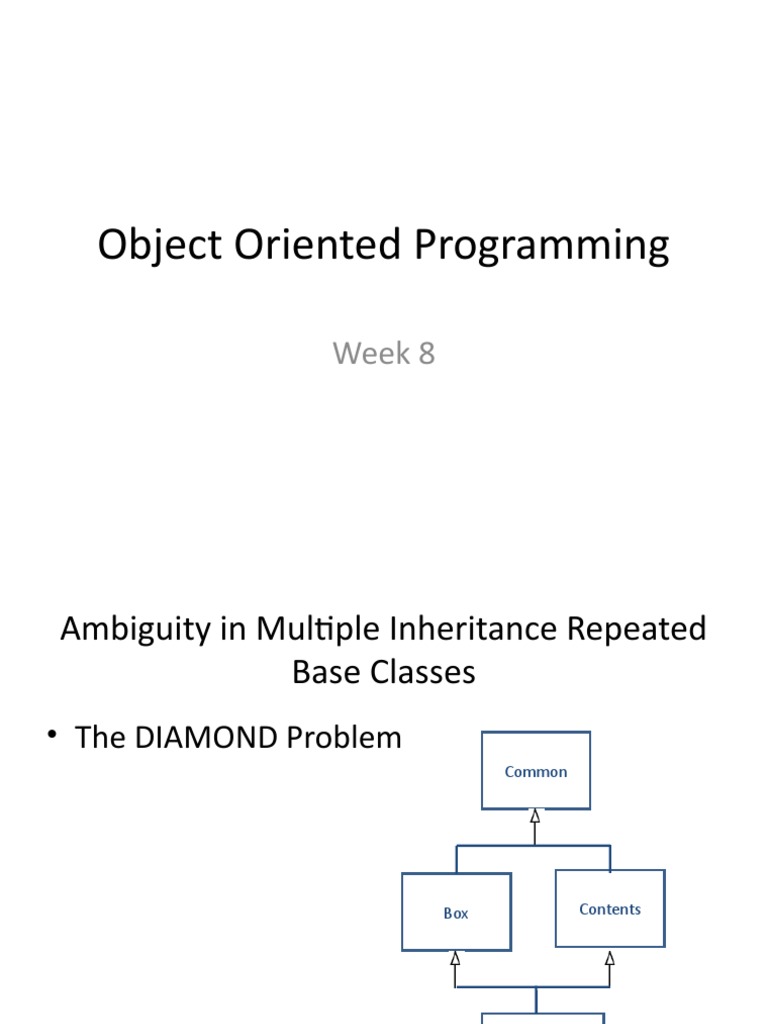 Object Oriented Programming

Week 8

Ambiguity in Multiple Inheritance Repeated Base Classes

• The DIAMOND Problem

Common

Box

Contents